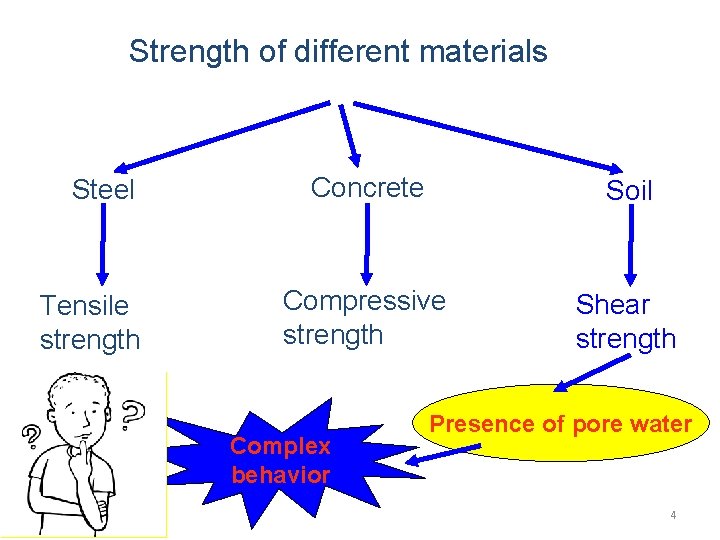 Strength of different materials

Steel

Concrete

Soil

Tensile strength

Compressive strength

Shear strength

Presence of pore water

Complex behavior

4